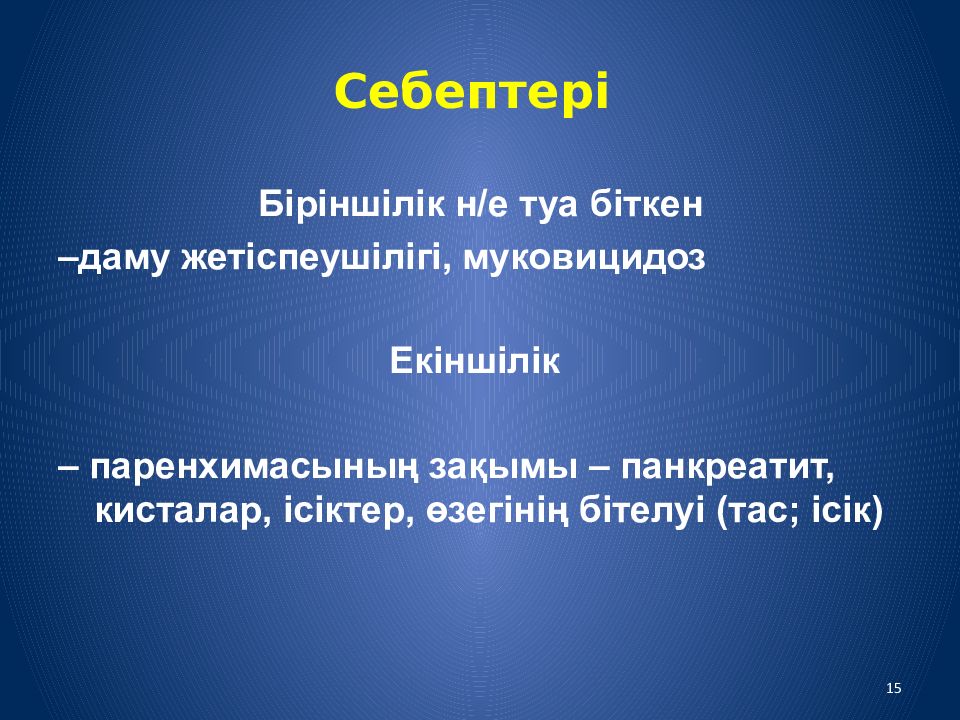 Себептері

Біріншілік н/е туа біткен
–даму жетіспеушілігі, муковицидоз

Екіншілік

– паренхимасының зақымы – панкреатит, кисталар, ісіктер, өзегінің бітелуі (тас; ісік)

15